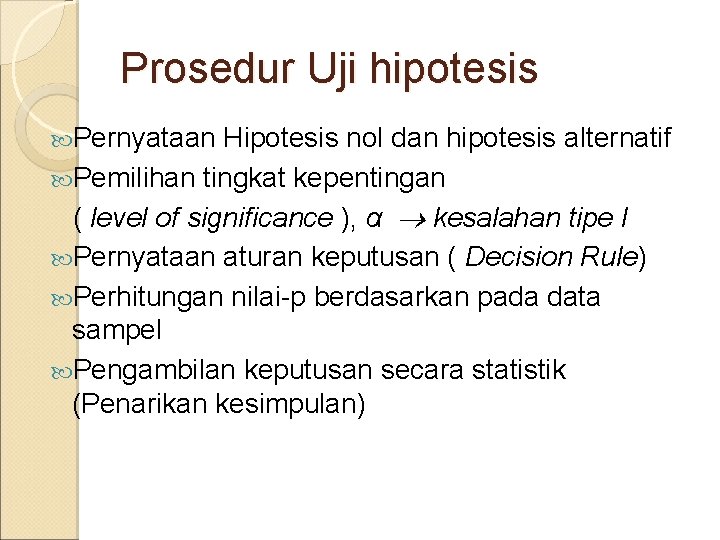 Prosedur Uji hipotesis

Pernyataan Hipotesis nol dan hipotesis alternatif

Pemilihan tingkat kepentingan ( level of significance ), $\alpha \rightarrow$ kesalahan tipe I

Pernyataan aturan keputusan ( Decision Rule)

Perhitungan nilai-p berdasarkan pada data sampel

Pengambilan keputusan secara statistik (Penarikan kesimpulan)